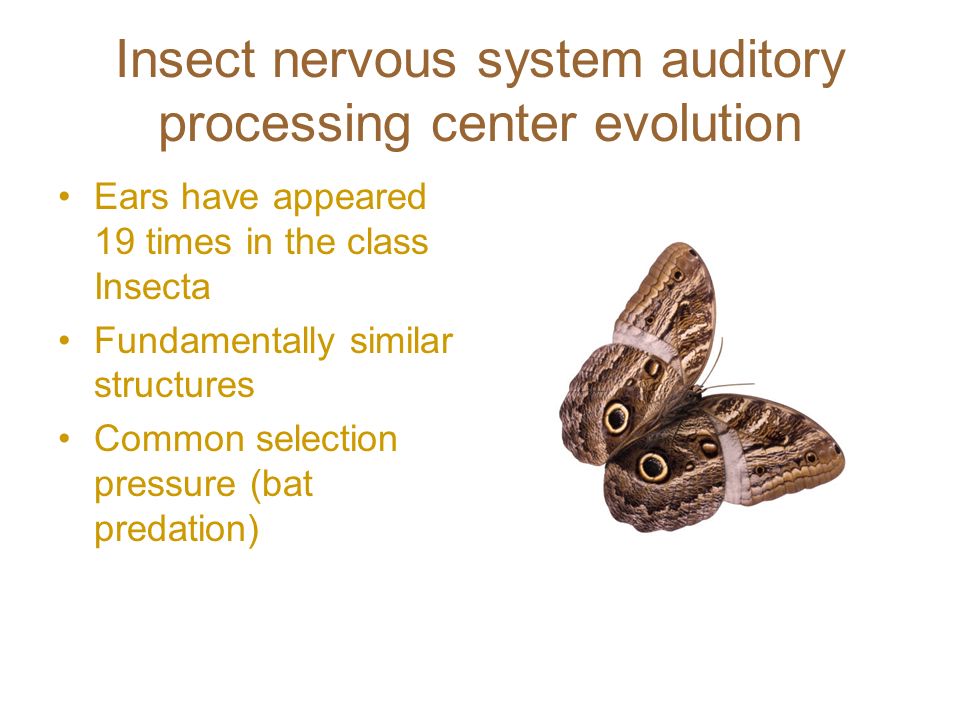 Insect nervous system auditory processing center evolution

• Ears have appeared 19 times in the class Insecta
• Fundamentally similar structures
• Common selection pressure (bat predation)